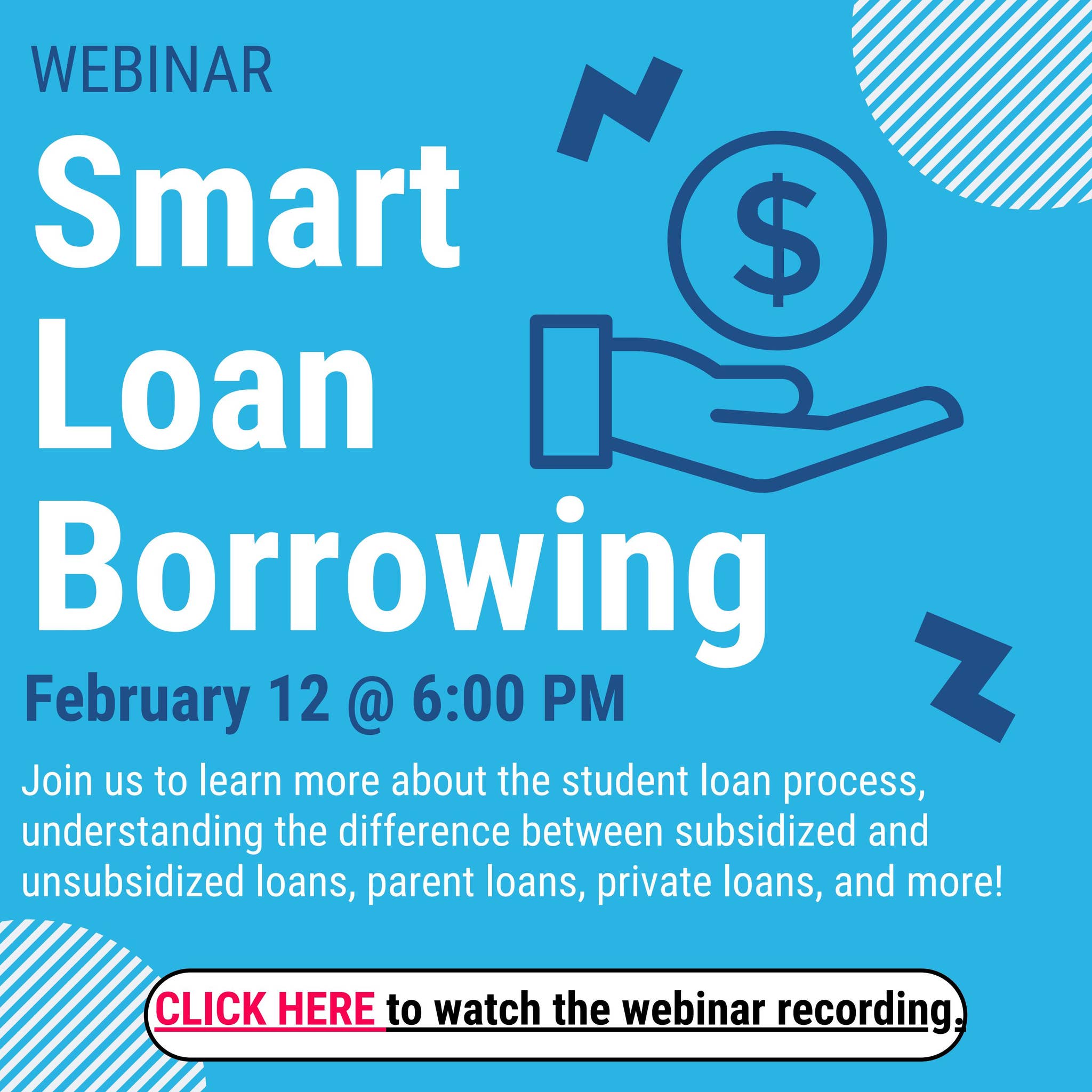 WEBINAR

Smart Loan Borrowing

$

February 12 @ 6:00 PM

Join us to learn more about the student loan process, understanding the difference between subsidized and unsubsidized loans, parent loans, private loans, and more!

CLICK HERE to watch the webinar recording.